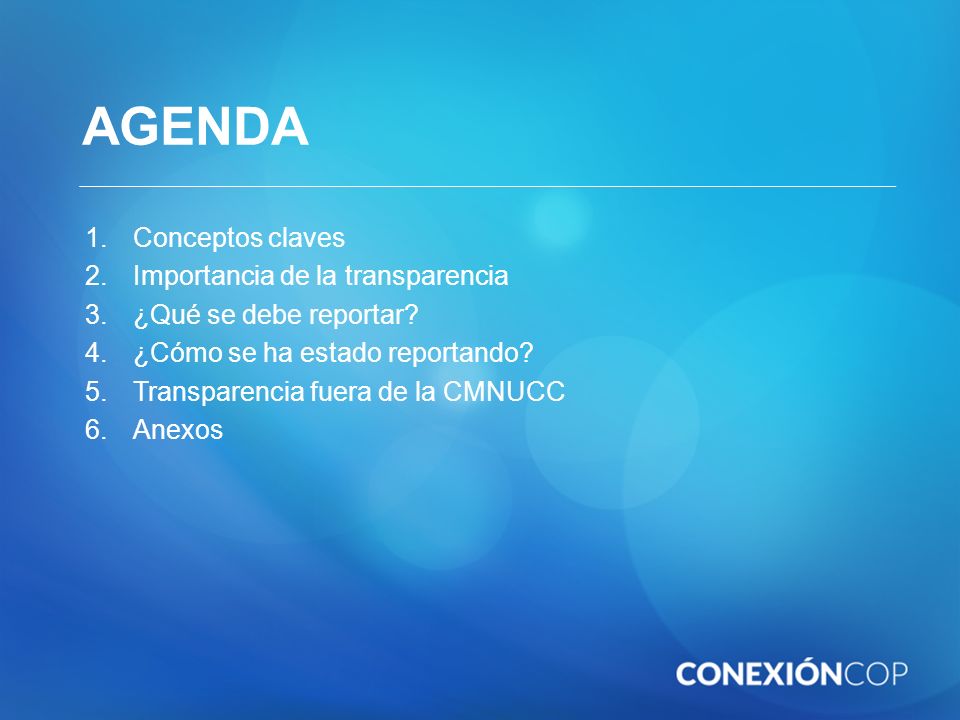 AGENDA

1. Conceptos claves
2. Importancia de la transparencia
3. ¿Qué se debe reportar?
4. ¿Cómo se ha estado reportando?
5. Transparencia fuera de la CMNUCC
6. Anexos

CONEXIÓNCOP